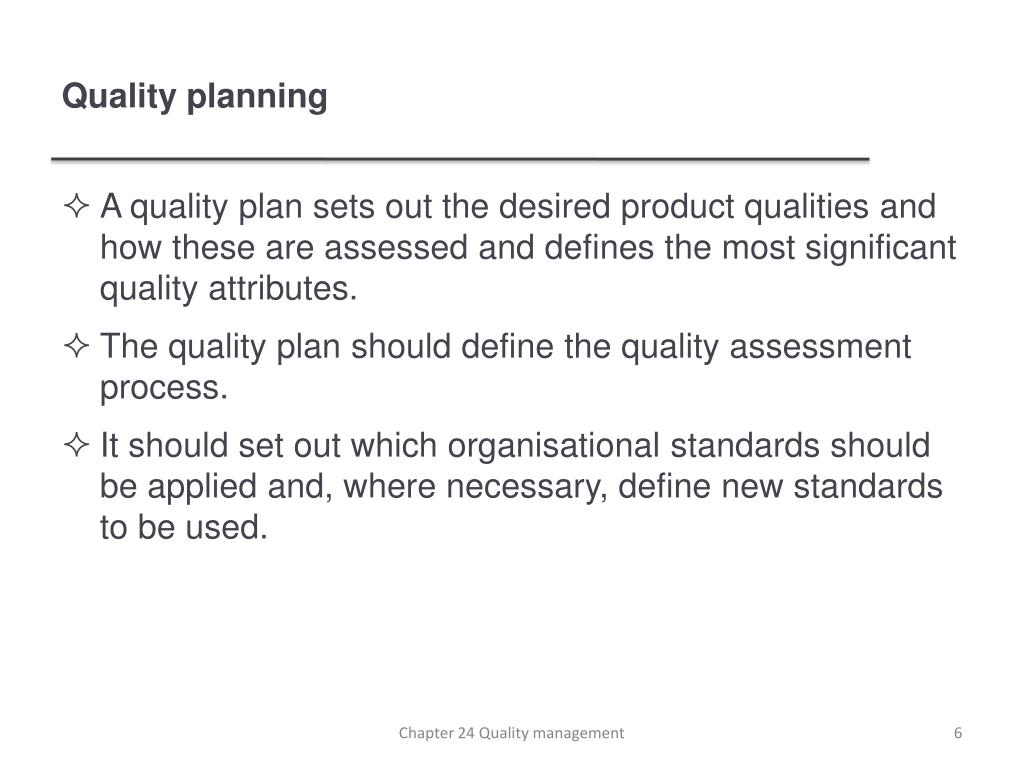 Quality planning

✧ A quality plan sets out the desired product qualities and how these are assessed and defines the most significant quality attributes.

✧ The quality plan should define the quality assessment process.

✧ It should set out which organisational standards should be applied and, where necessary, define new standards to be used.

Chapter 24 Quality management

6